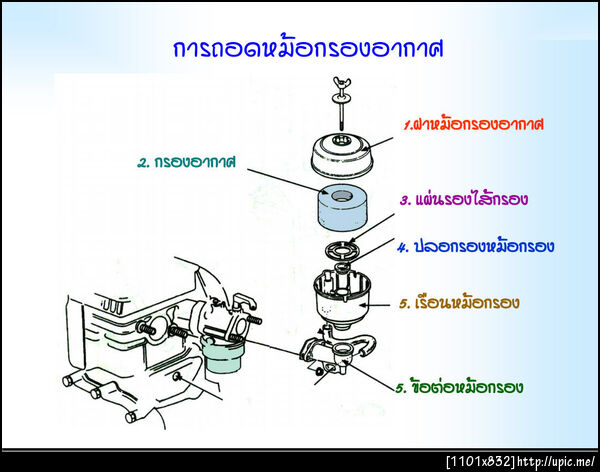 การถอดหม้อกรองอากาศ

1.ฝาหม้อกรองอากาศ

2. กรองอากาศ

3. แผ่นรองไส้กรอง

4. ปลอกรองหม้อกรอง

5. เรือนหม้อกรอง

5. ข้อต่อหม้อกรอง

[1101x832]http://upic.me/